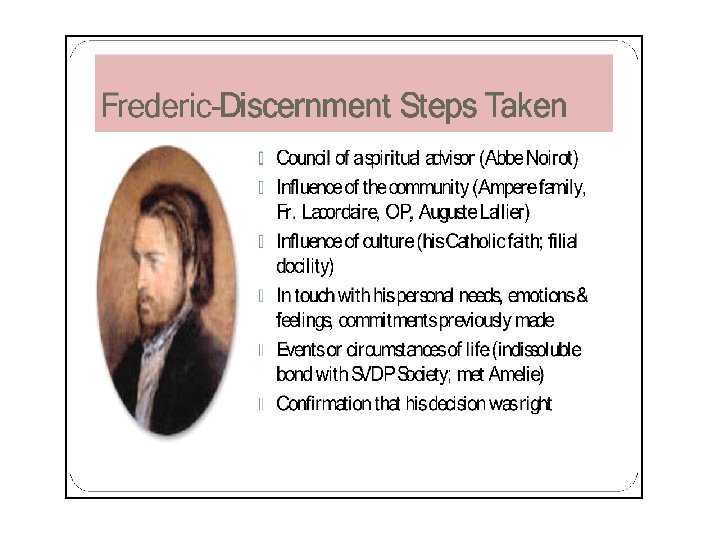 Frederic-Discernment Steps Taken

Council of a spiritual advisor (Abbe Noirot)

Influence of the community (Ampere family, Fr. Lacordaire, OP, Auguste Lallier)

Influence of culture (his Catholic faith; filial docility)

In touch with his personal needs, emotions & feelings, commitments previously made

Events or circumstances of life (indissoluble bond with SVDP Society; met Amelie)

Confirmation that his decision was right